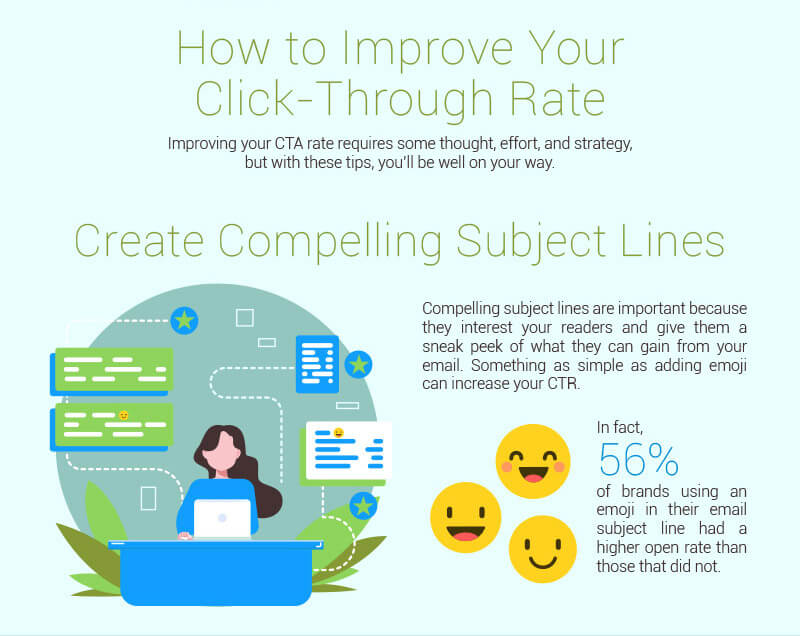 How to Improve Your Click-Through Rate

Improving your CTA rate requires some thought, effort, and strategy, but with these tips, you'll be well on your way.

Create Compelling Subject Lines

Compelling subject lines are important because they interest your readers and give them a sneak peek of what they can gain from your email. Something as simple as adding emoji can increase your CTR.

In fact, 56% of brands using an emoji in their email subject line had a higher open rate than those that did not.